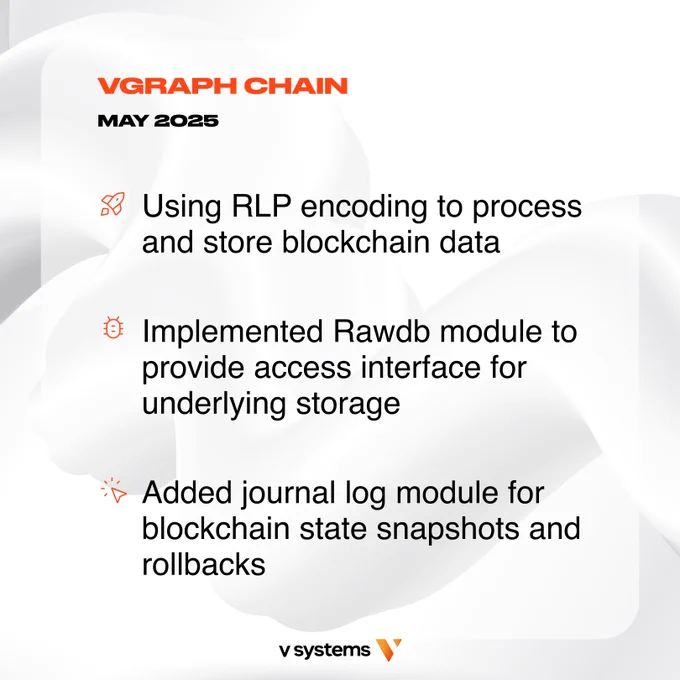 VGRAPH CHAIN

MAY 2025

Using RLP encoding to process and store blockchain data

Implemented Rawdb module to provide access interface for underlying storage

Added journal log module for blockchain state snapshots and rollbacks

v systems